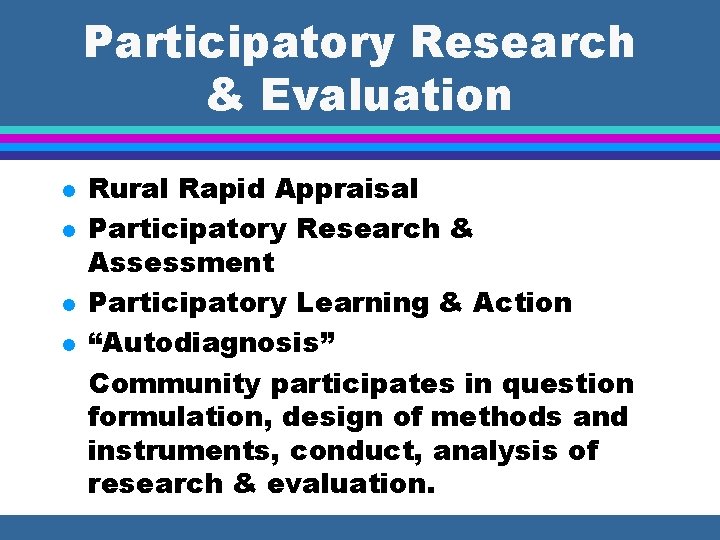 Participatory Research & Evaluation

- Rural Rapid Appraisal
- Participatory Research & Assessment
- Participatory Learning & Action
- “Autodiagnosis”

Community participates in question formulation, design of methods and instruments, conduct, analysis of research & evaluation.